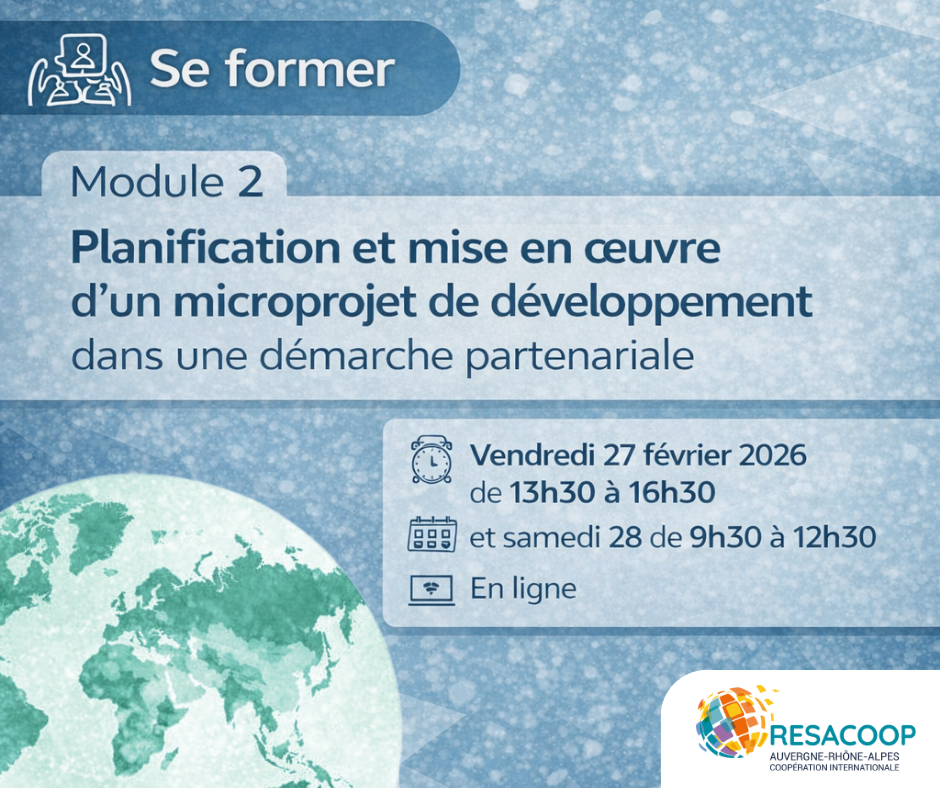 Se former

Module 2

Planification et mise en œuvre d’un microprojet de développement dans une démarche partenariale

Vendredi 27 février 2026 de 13h30 à 16h30

et samedi 28 de 9h30 à 12h30

En ligne

RESACOOP
AUVERGNE-RHÔNE-ALPES
COOPÉRATION INTERNATIONALE